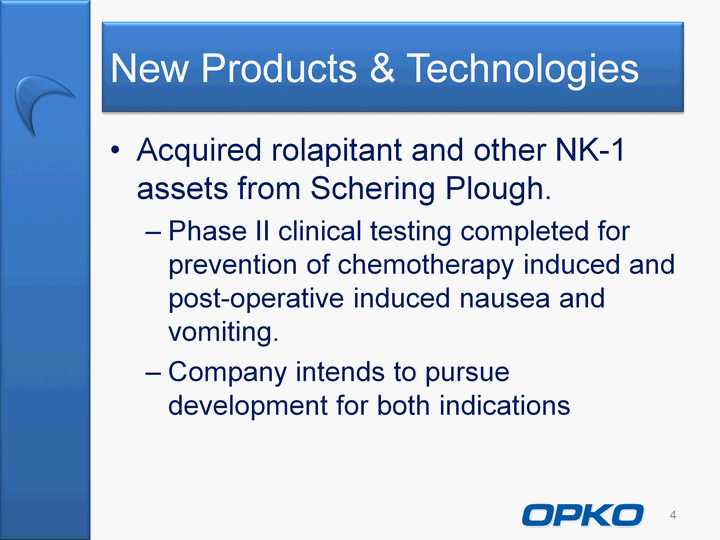 New Products & Technologies

• Acquired rolapitant and other NK-1 assets from Schering Plough.

– Phase II clinical testing completed for prevention of chemotherapy induced and post-operative induced nausea and vomiting.

– Company intends to pursue development for both indications

OPKO

4